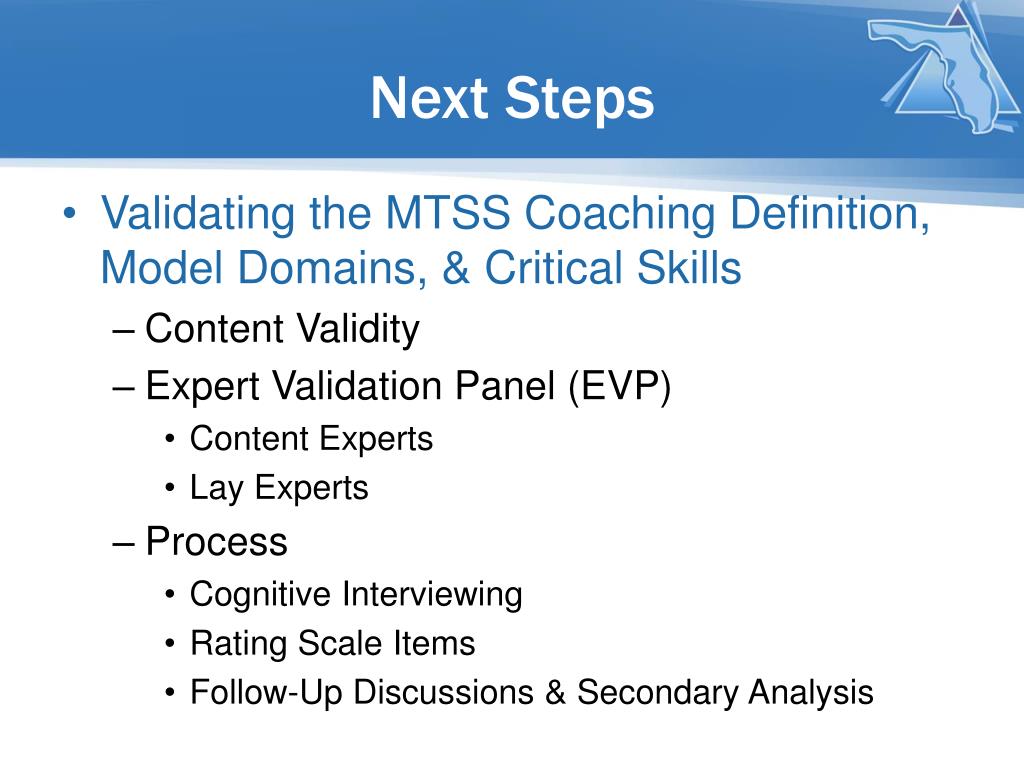 Next Steps

• Validating the MTSS Coaching Definition, Model Domains, & Critical Skills
– Content Validity
– Expert Validation Panel (EVP)
• Content Experts
• Lay Experts
– Process
• Cognitive Interviewing
• Rating Scale Items
• Follow-Up Discussions & Secondary Analysis